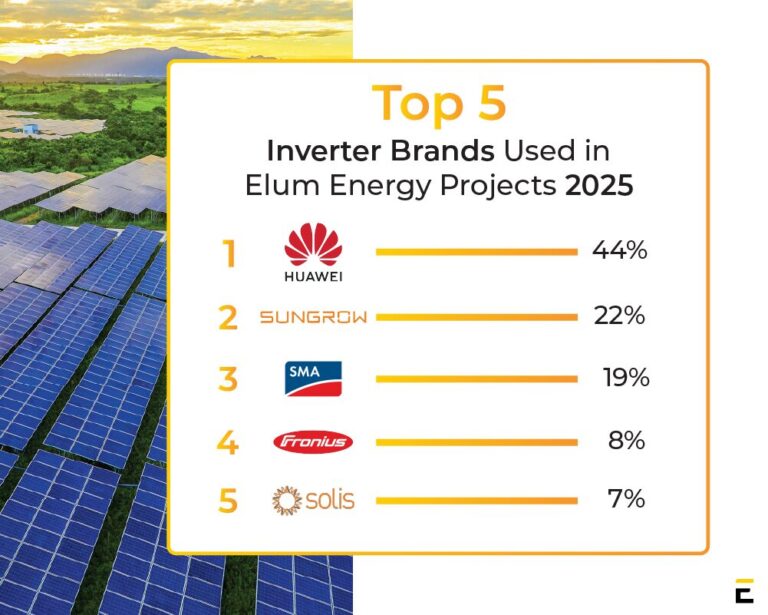 Top 5

Inverter Brands Used in Elum Energy Projects 2025

1 HUAWEI 44%

2 SUNGROW 22%

3 SMA 19%

4 Fronius 8%

5 solis 7%